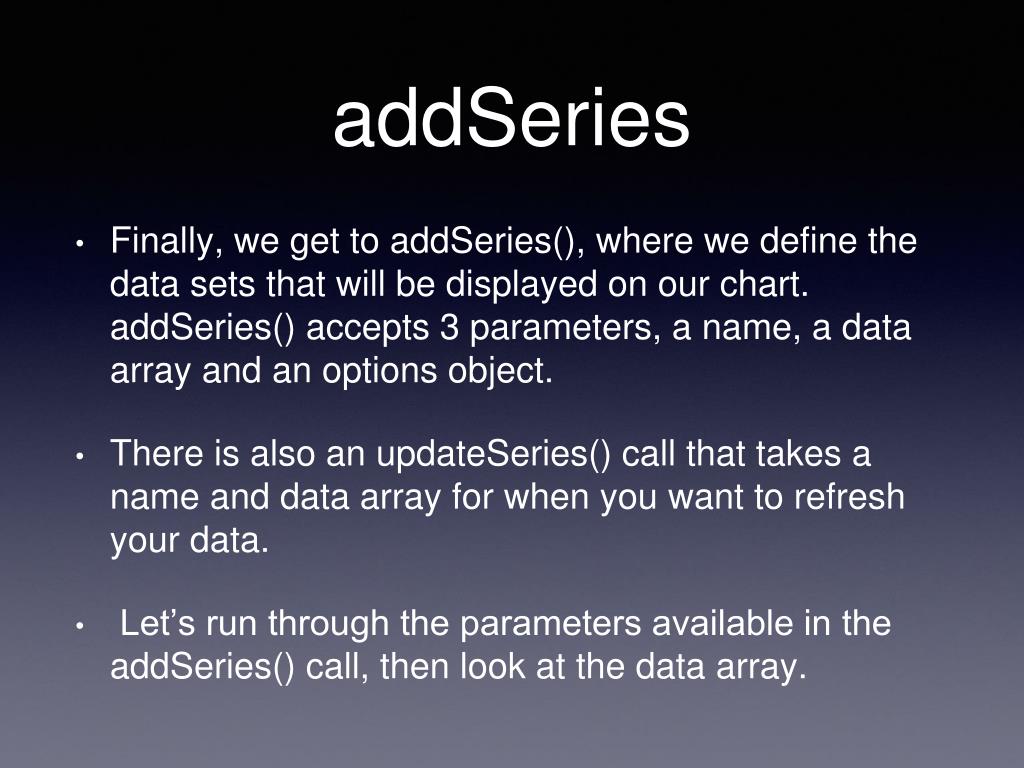 addSeries

• Finally, we get to addSeries(), where we define the data sets that will be displayed on our chart. addSeries() accepts 3 parameters, a name, a data array and an options object.

• There is also an updateSeries() call that takes a name and data array for when you want to refresh your data.

• Let’s run through the parameters available in the addSeries() call, then look at the data array.